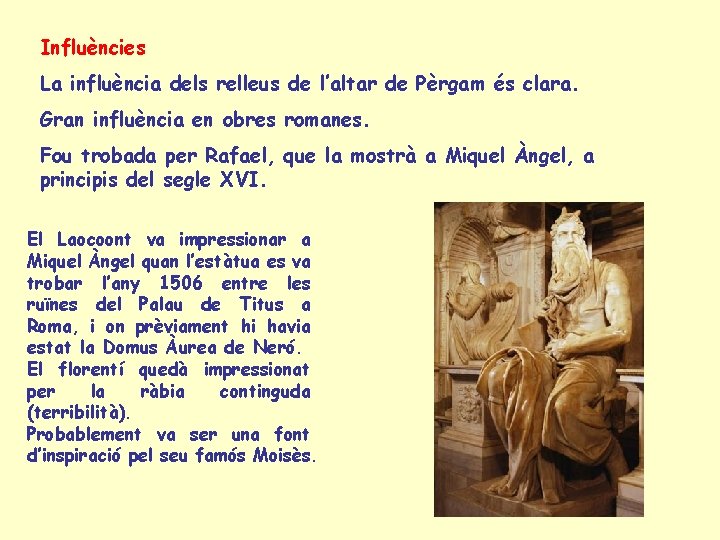 Influències

La influència dels relleus de l'altar de Pèrgam és clara.

Gran influència en obres romanes.

Fou trobada per Rafael, que la mostrà a Miquel Àngel, a principis del segle XVI.

El Laocoont va impressionar a Miquel Àngel quan l'estàtua es va trobar l'any 1506 entre les ruïnes del Palau de Titus a Roma, i on prèviament hi havia estat la Domus Àurea de Neró.
El florentí quedà impressionat per la ràbia continguda (terribilità).
Probablement va ser una font d'inspiració pel seu famós Moisès.